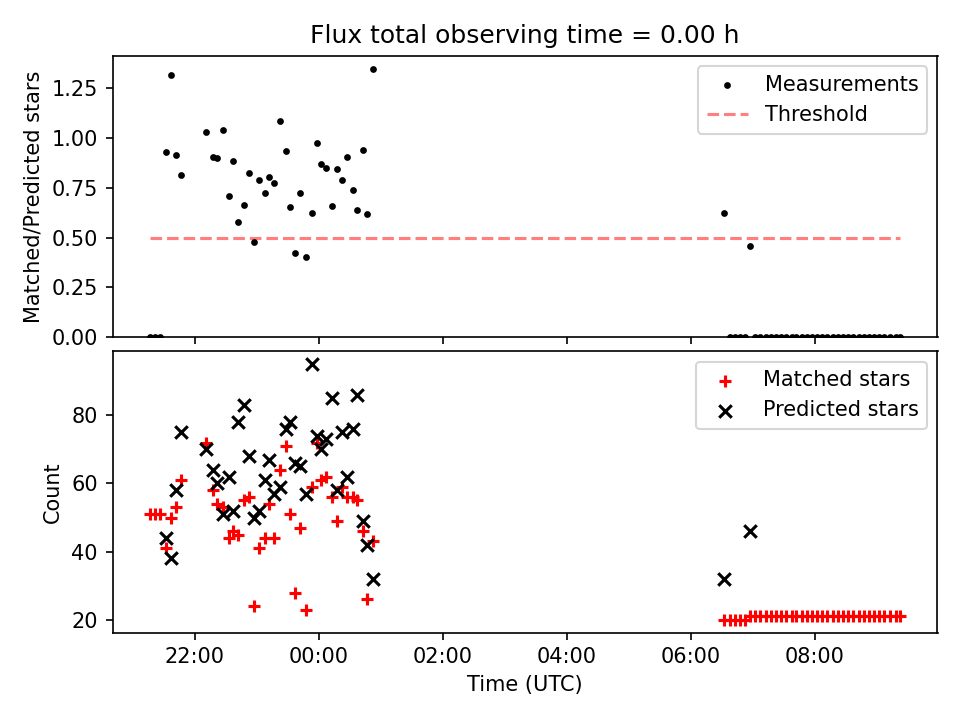 Flux total observing time = 0.00 h

Matched/Predicted stars

1.25
1.00
0.75
0.50
0.25
0.00

Measurements
Threshold

Count

80
60
40
20

Matched stars
Predicted stars

22:00
00:00
02:00
04:00
06:00
08:00

Time (UTC)